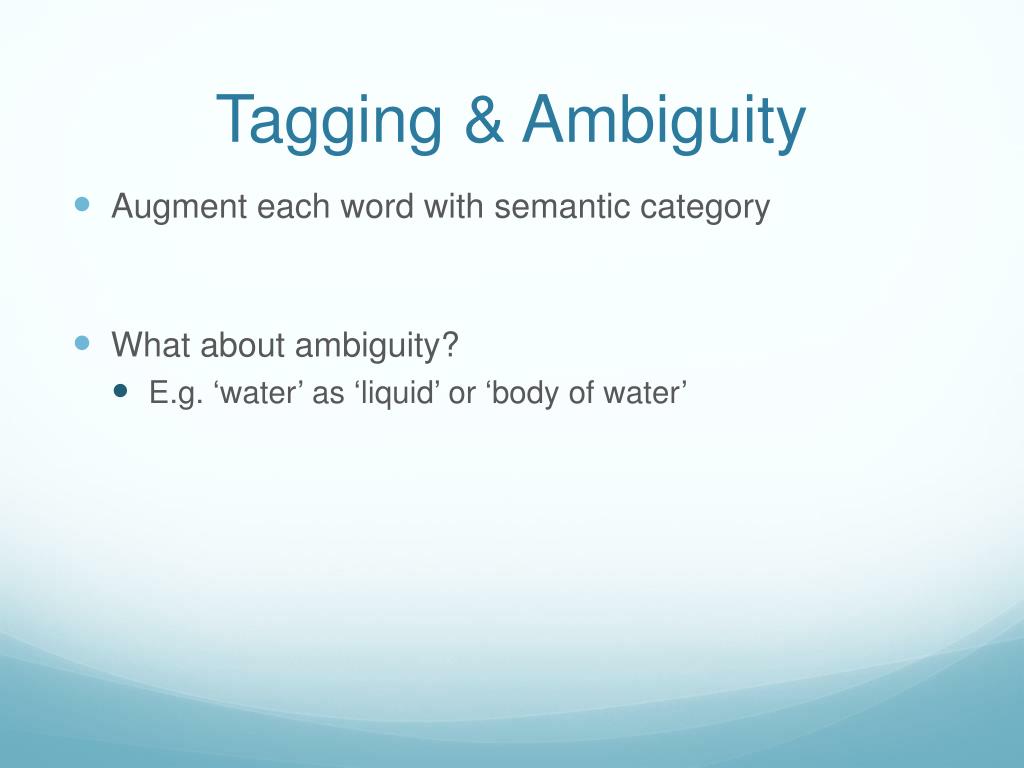 Tagging & Ambiguity

Augment each word with semantic category

What about ambiguity?

E.g. ‘water’ as ‘liquid’ or ‘body of water’